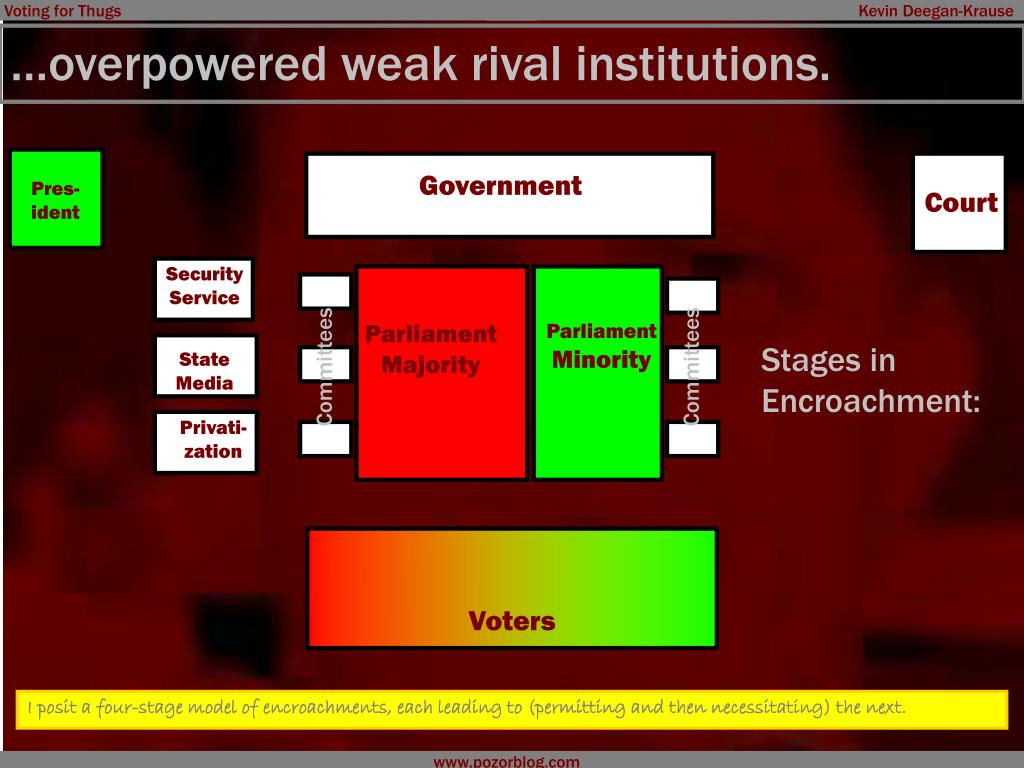 Voting for Thugs

Kevin Deegan-Krause

…overpowered weak rival institutions.

Pres-ident

Government

Court

Security Service

State Media

Privati-zation

Committees

Parliament Majority

Parliament Minority

Committees

Stages in Encroachment:

Voters

I posit a four-stage model of encroachments, each leading to (permitting and then necessitating) the next.

www.pozorblog.com